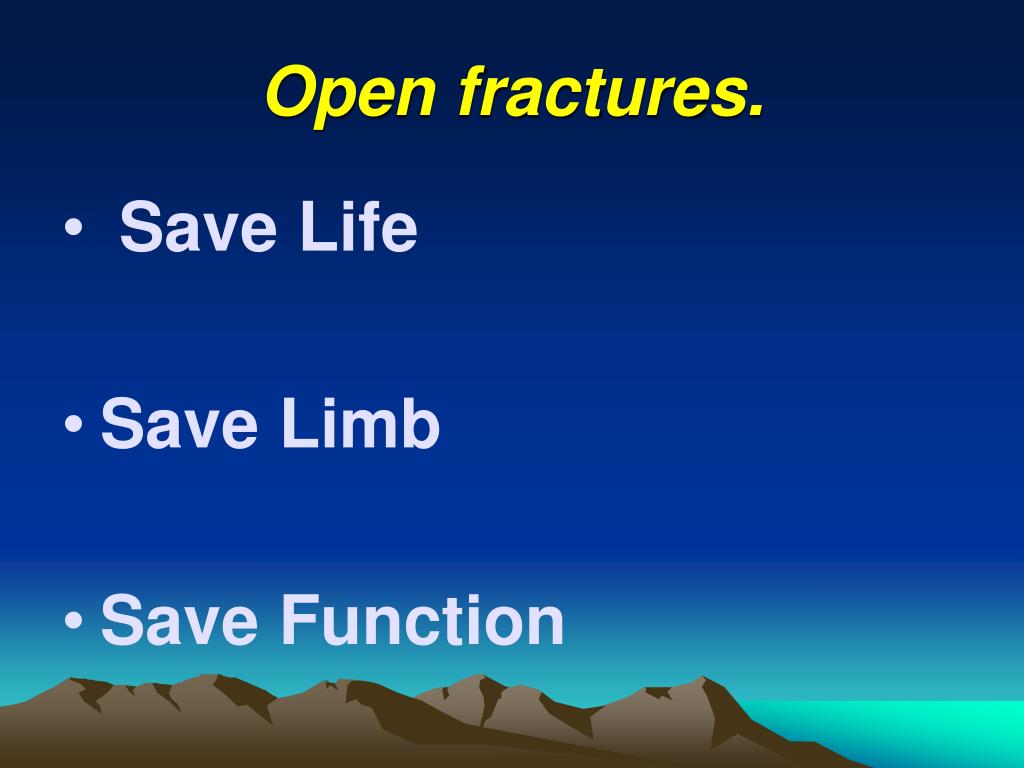 Open fractures.

• Save Life

• Save Limb

• Save Function